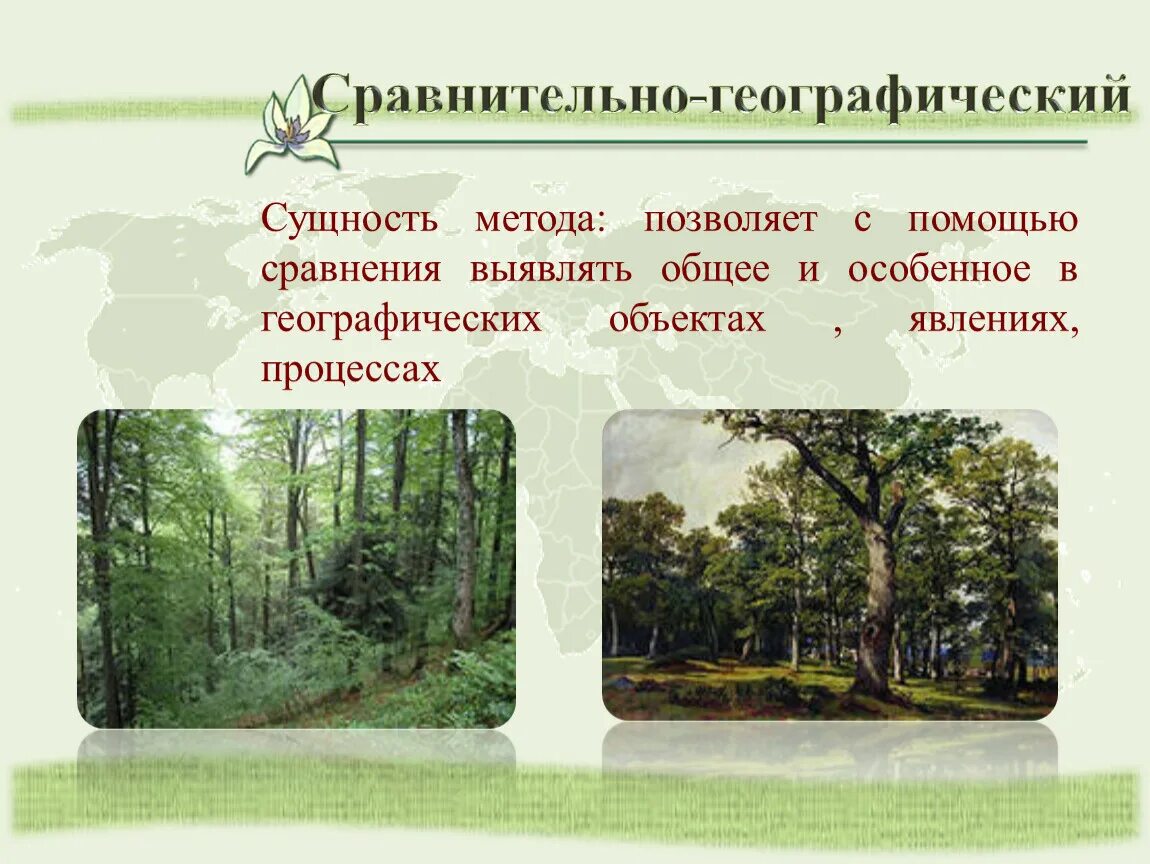 Сравнительно-географический

Сущность метода: позволяет с помощью сравнения выявлять общее и особенное в географических объектах , явлениях, процессах